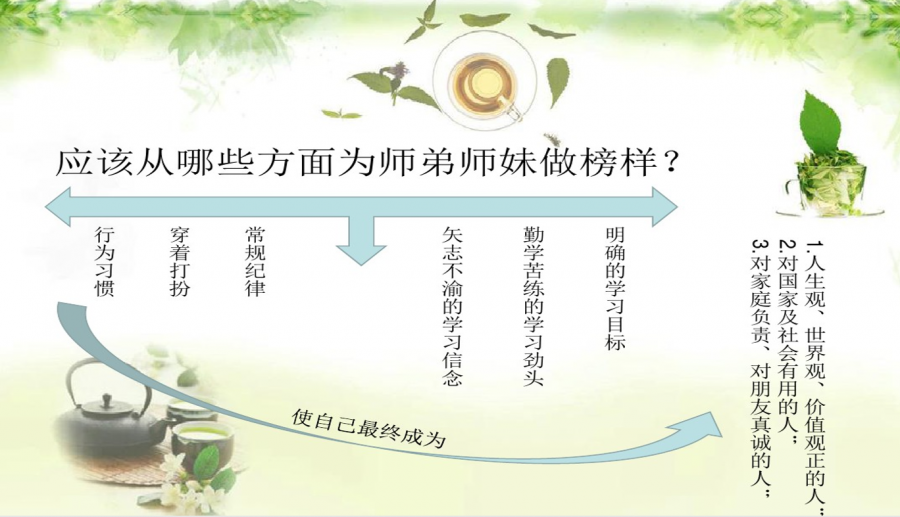 应该从哪些方面为师弟师妹做榜样？

行为习惯

穿着打扮

常规纪律

矢志不渝的学习信念

勤学苦练的学习劲头

明确的学习目标

使自己最终成为

1.人生观、世界观、价值观正的人；
2.对国家及社会有用的人；
3.对家庭负责、对朋友真诚的人；